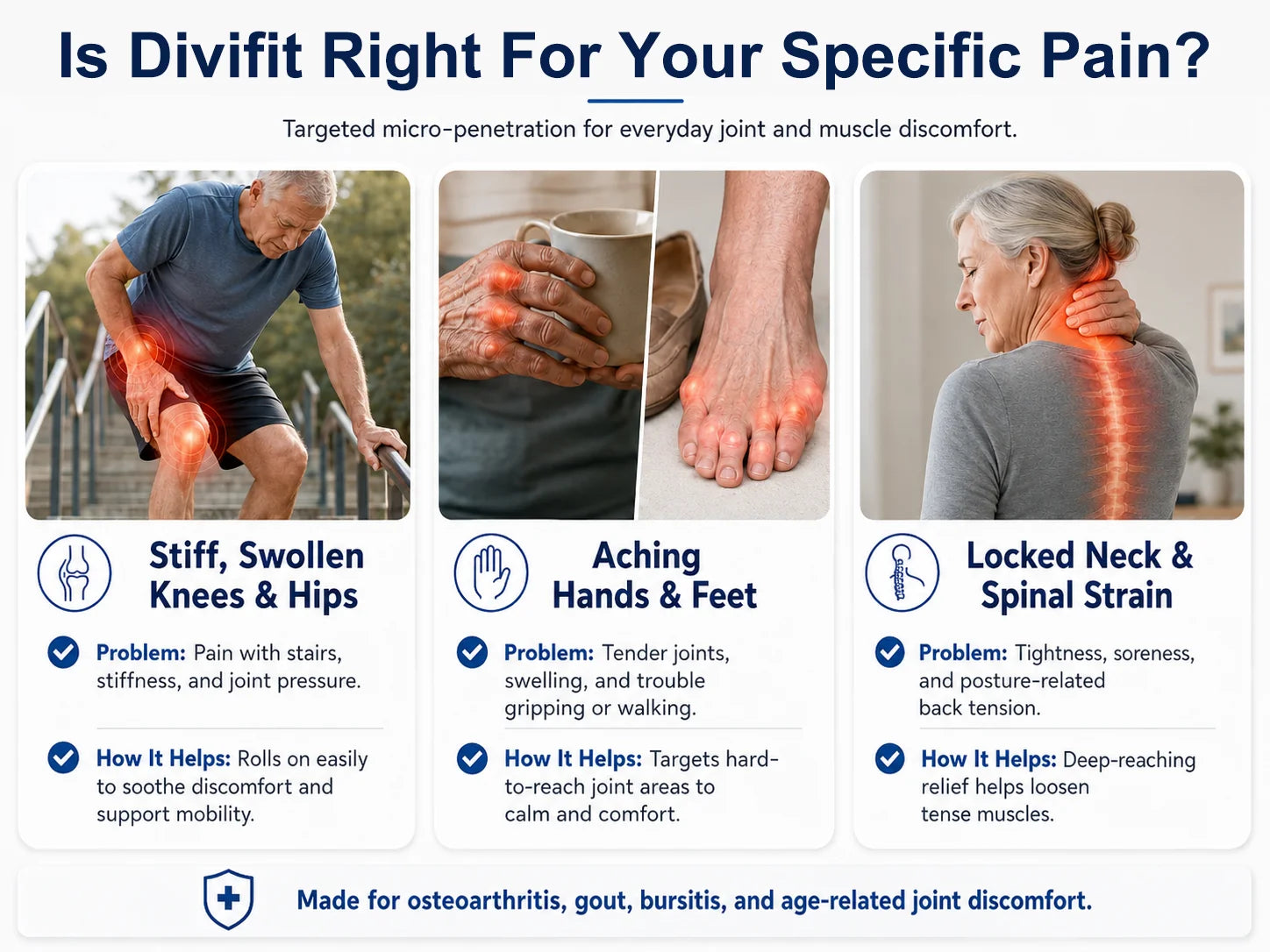 Is Divifit Right For Your Specific Pain?

Targeted micro-penetration for everyday joint and muscle discomfort.

Stiff, Swollen Knees & Hips

Problem: Pain with stairs, stiffness, and joint pressure.

How It Helps: Rolls on easily to soothe discomfort and support mobility.

Aching Hands & Feet

Problem: Tender joints, swelling, and trouble gripping or walking.

How It Helps: Targets hard-to-reach joint areas to calm and comfort.

Locked Neck & Spinal Strain

Problem: Tightness, soreness, and posture-related back tension.

How It Helps: Deep-reaching relief helps loosen tense muscles.

Made for osteoarthritis, gout, bursitis, and age-related joint discomfort.